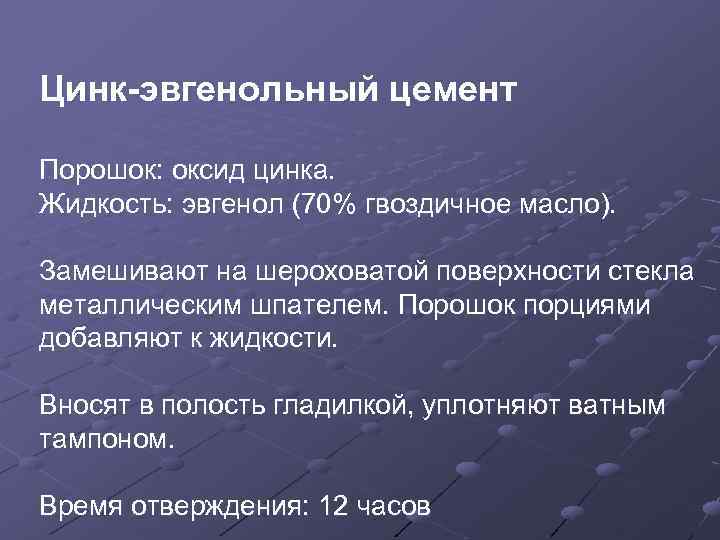 Цинк-эвгенольный цемент

Порошок: оксид цинка.
Жидкость: эвгенол (70% гвоздичное масло).

Замешивают на шероховатой поверхности стекла металлическим шпателем. Порошок порциями добавляют к жидкости.

Вносят в полость гладилкой, уплотняют ватным тампоном.

Время отверждения: 12 часов